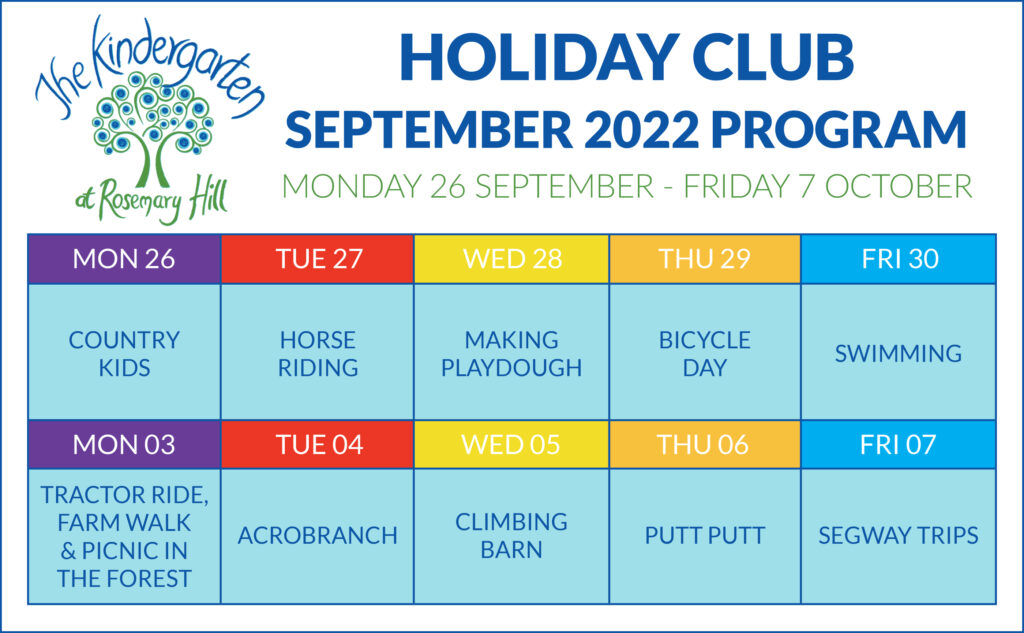 The Kindergarten at Rosemary Hill

HOLIDAY CLUB
SEPTEMBER 2022 PROGRAM
MONDAY 26 SEPTEMBER - FRIDAY 7 OCTOBER

| MON 26 | TUE 27 | WED 28 | THU 29 | FRI 30 |
|---|---|---|---|---|
| COUNTRY KIDS | HORSE RIDING | MAKING PLAYDOUGH | BICYCLE DAY | SWIMMING |
| MON 03 | TUE 04 | WED 05 | THU 06 | FRI 07 |
| TRACTOR RIDE, FARM WALK & PICNIC IN THE FOREST | ACROBRANCH | CLIMBING BARN | PUTT PUTT | SEGWAY TRIPS |